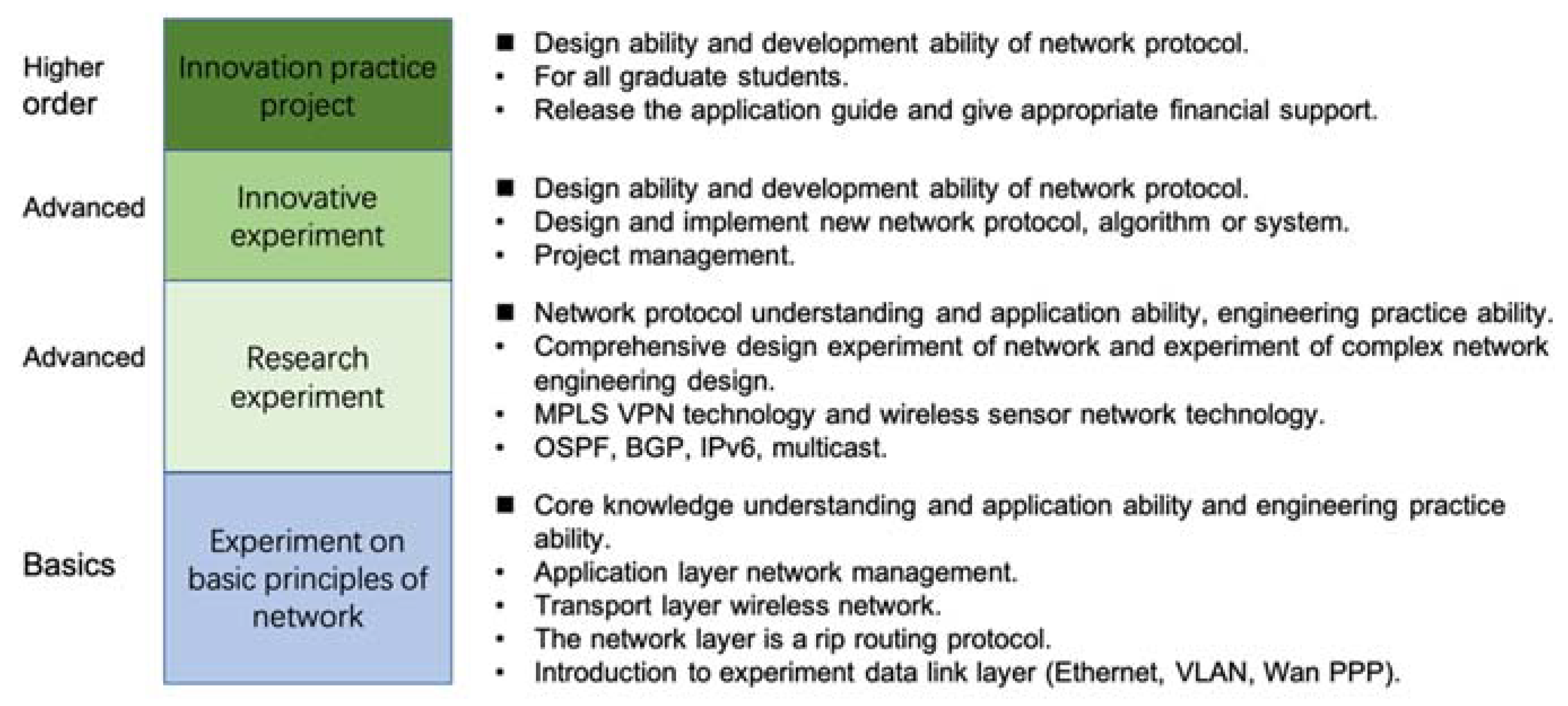 Higher order

Innovation practice project

■ Design ability and development ability of network protocol.
• For all graduate students.
• Release the application guide and give appropriate financial support.

Advanced

Innovative experiment

■ Design ability and development ability of network protocol.
• Design and implement new network protocol, algorithm or system.
• Project management.

Advanced

Research experiment

■ Network protocol understanding and application ability, engineering practice ability.
• Comprehensive design experiment of network and experiment of complex network engineering design.
• MPLS VPN technology and wireless sensor network technology.
• OSPF, BGP, IPv6, multicast.

Basics

Experiment on basic principles of network

■ Core knowledge understanding and application ability and engineering practice ability.
• Application layer network management.
• Transport layer wireless network.
• The network layer is a rip routing protocol.
• Introduction to experiment data link layer (Ethernet, VLAN, Wan PPP).